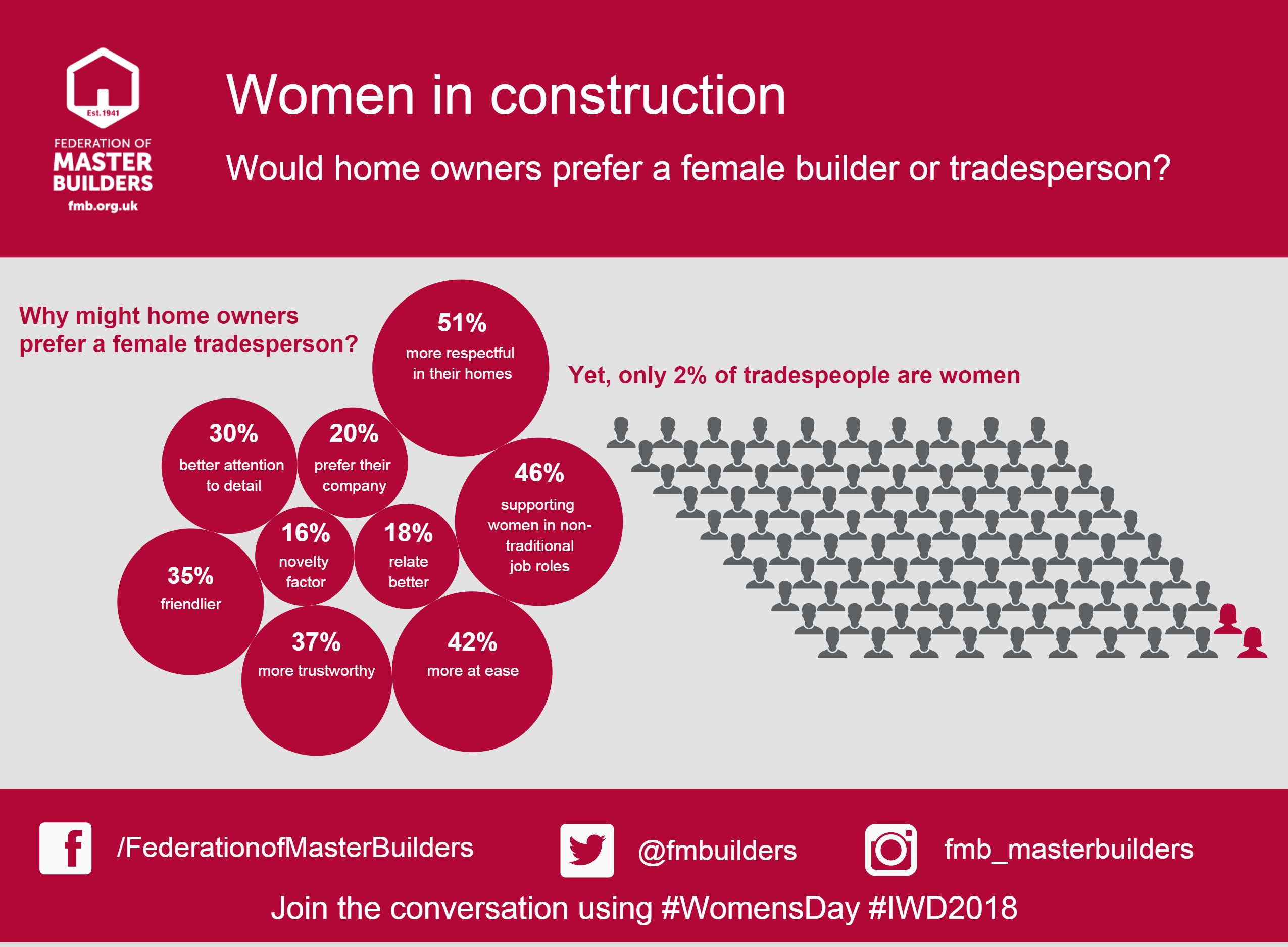 Est. 1941

FEDERATION OF MASTER BUILDERS
fmb.org.uk

Women in construction

Would home owners prefer a female builder or tradesperson?

Why might home owners prefer a female tradesperson?

51%
more respectful in their homes

30%
better attention to detail

20%
prefer their company

46%
supporting women in non-traditional job roles

16%
novelty factor

18%
relate better

35%
friendlier

37%
more trustworthy

42%
more at ease

Yet, only 2% of tradespeople are women

/FederationofMasterBuilders

@fmbuilders

fmb_masterbuilders

Join the conversation using #WomensDay #IWD2018